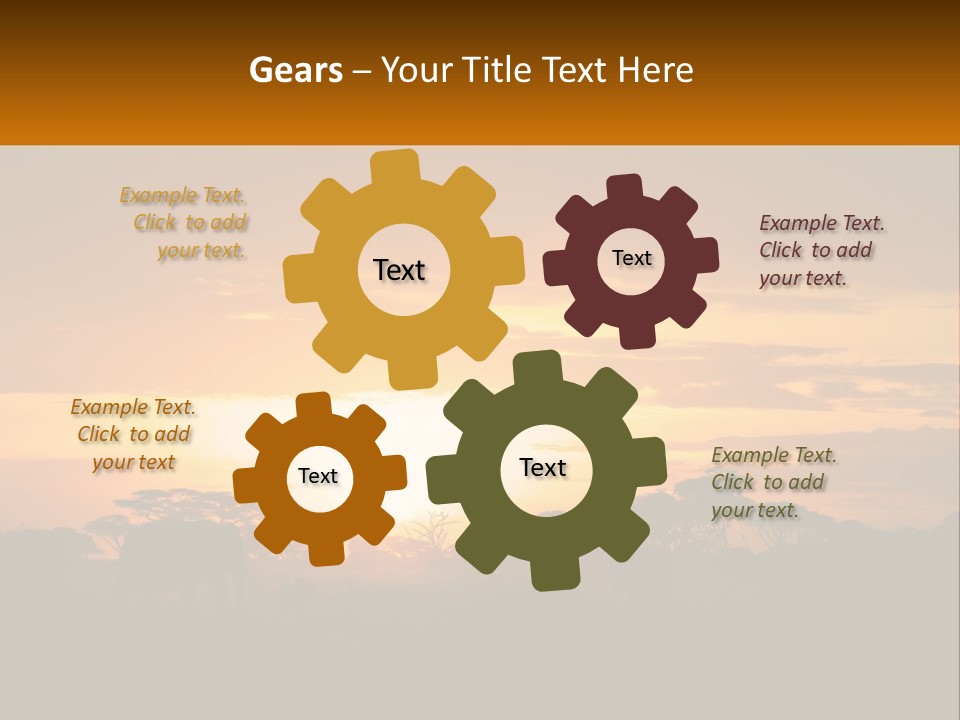 Gears – Your Title Text Here

Example Text. Click to add your text.

Text

Text

Example Text. Click to add your text.

Example Text. Click to add your text

Text

Text

Example Text. Click to add your text.